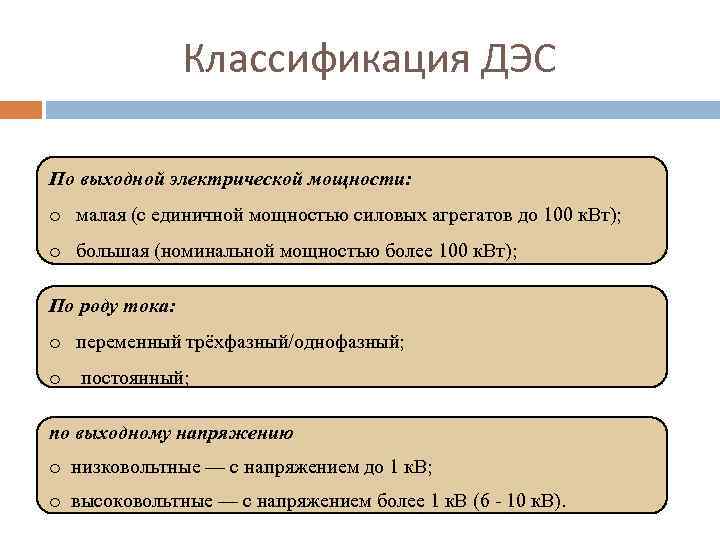 Классификация ДЭС

По выходной электрической мощности:
o малая (с единичной мощностью силовых агрегатов до 100 кВт);
o большая (номинальной мощностью более 100 кВт);

По роду тока:
o переменный трёхфазный/однофазный;
o постоянный;

по выходному напряжению
o низковольтные — с напряжением до 1 кВ;
o высоковольтные — с напряжением более 1 кВ (6 - 10 кВ).